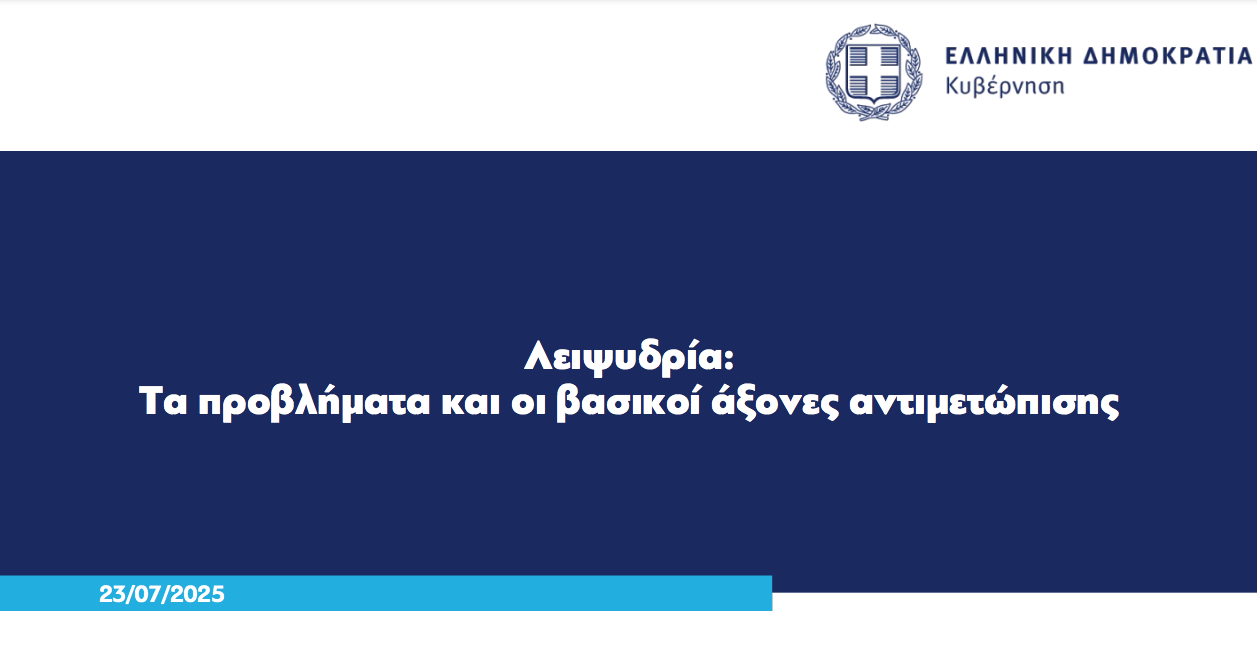 ΕΛΛΗΝΙΚΗ ΔΗΜΟΚΡΑΤΙΑ
Κυβέρνηση

Λειψυδρία:
Τα προβλήματα και οι βασικοί άξονες αντιμετώπισης

23/07/2025